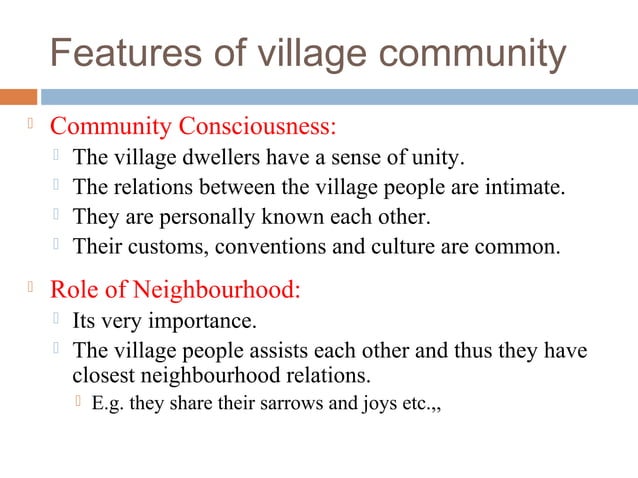 Features of village community

Community Consciousness:

The village dwellers have a sense of unity.

The relations between the village people are intimate.

They are personally known each other.

Their customs, conventions and culture are common.

Role of Neighbourhood:

Its very importance.

The village people assists each other and thus they have closest neighbourhood relations.

E.g. they share their sarrows and joys etc.,,